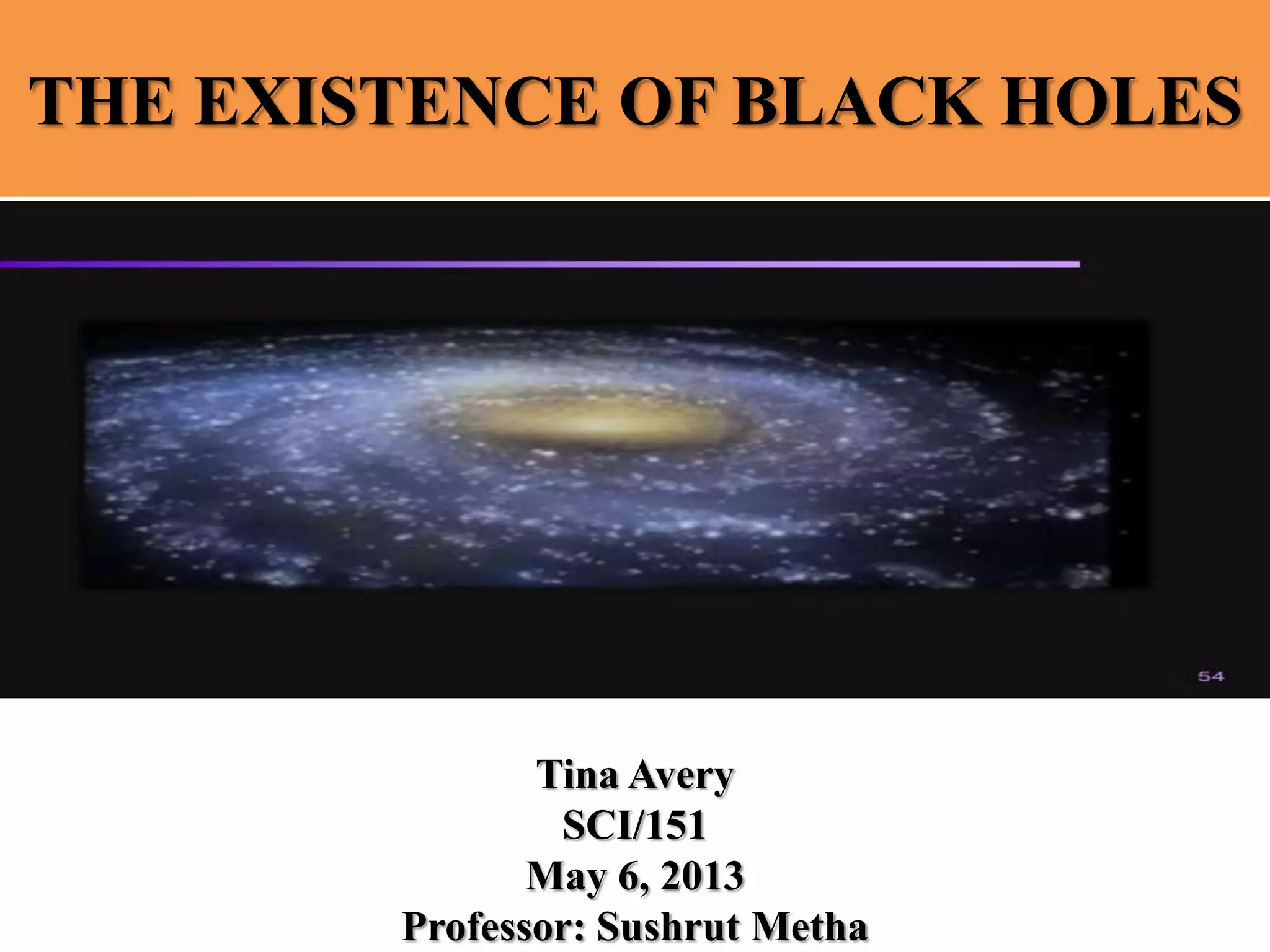 THE EXISTENCE OF BLACK HOLES

54

Tina Avery
SCI/151
May 6, 2013
Professor: Sushrut Metha